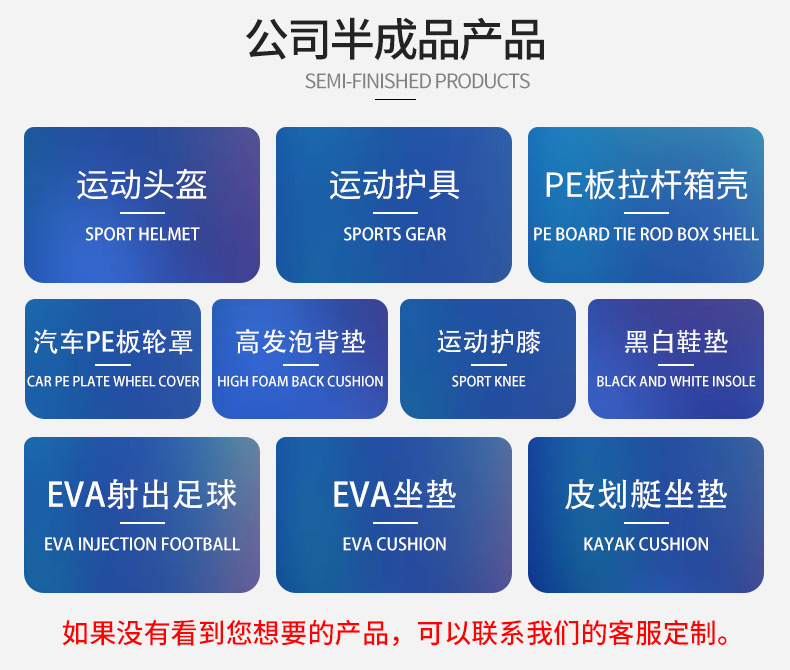 公司半成品产品
SEMI-FINISHED PRODUCTS

运动头盔
SPORT HELMET

运动护具
SPORTS GEAR

PE板拉杆箱壳
PE BOARD TIE ROD BOX SHELL

汽车PE板轮罩
CAR PE PLATE WHEEL COVER

高发泡背垫
HIGH FOAM BACK CUSHION

运动护膝
SPORT KNEE

黑白鞋垫
BLACK AND WHITE INSOLE

EVA射出足球
EVA INJECTION FOOTBALL

EVA坐垫
EVA CUSHION

皮划艇坐垫
KAYAK CUSHION

如果没有看到您想要的产品，可以联系我们的客服定制。